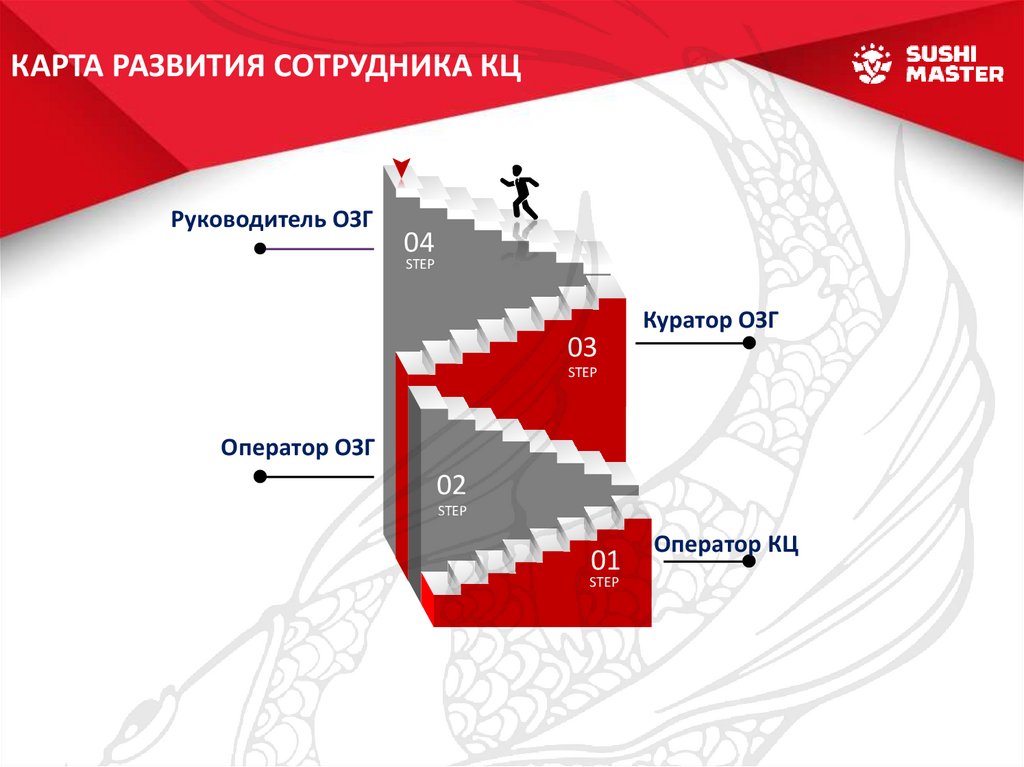 КАРТА РАЗВИТИЯ СОТРУДНИКА КЦ

SUSHI MASTER

Руководитель ОЗГ

04
STEP

Куратор ОЗГ

03
STEP

Оператор ОЗГ

02
STEP

Оператор КЦ

01
STEP